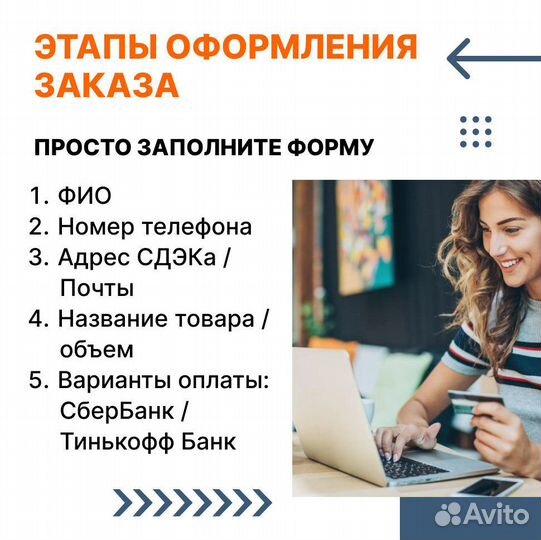 ЭТАПЫ ОФОРМЛЕНИЯ ЗАКАЗА

ПРОСТО ЗАПОЛНИТЕ ФОРМУ

1. ФИО
2. Номер телефона
3. Адрес СДЭКа / Почты
4. Название товара / объем
5. Варианты оплаты: СберБанк / Тинькофф Банк

Avito